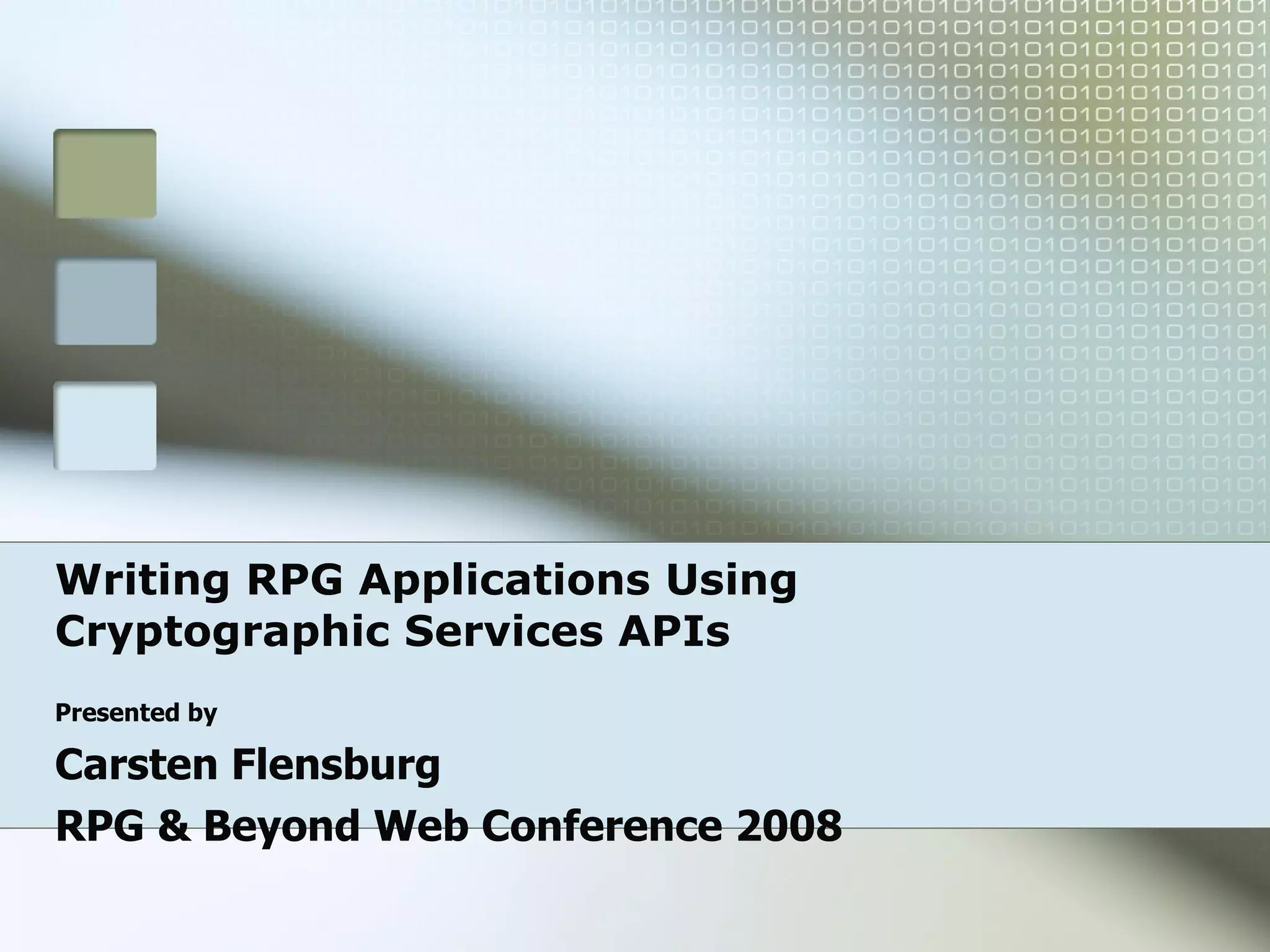 Writing RPG Applications Using Cryptographic Services APIs

Presented by

Carsten Flensburg

RPG & Beyond Web Conference 2008